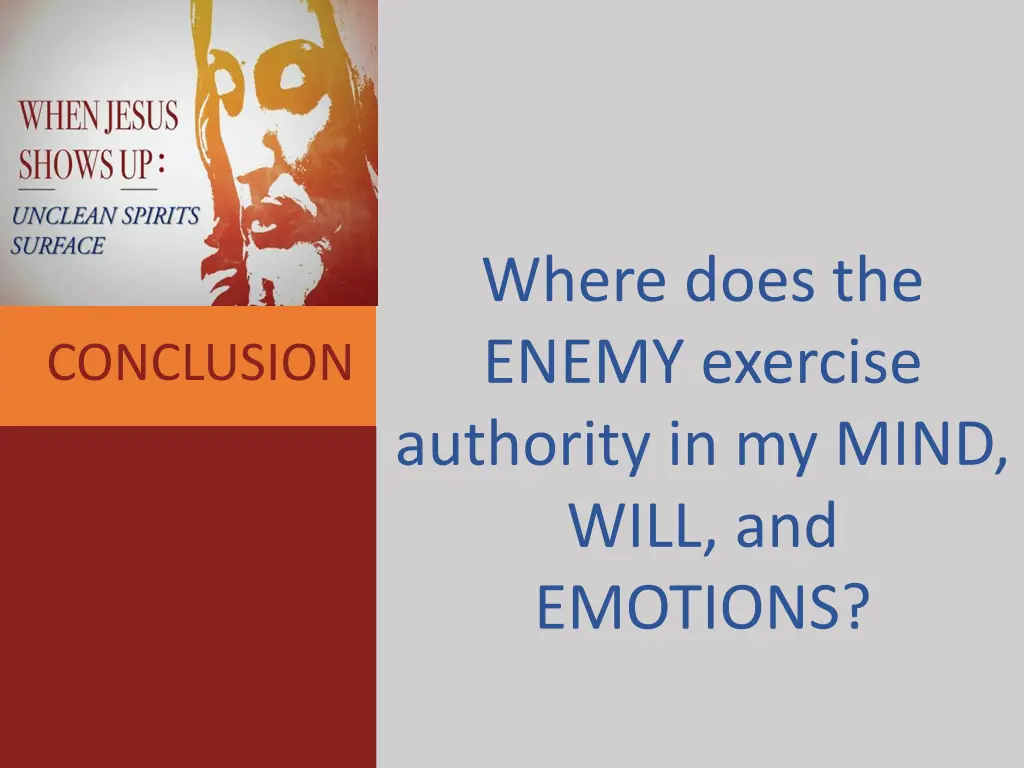 WHEN JESUS SHOWS UP:

UNCLEAN SPIRITS SURFACE

CONCLUSION

Where does the ENEMY exercise authority in my MIND, WILL, and EMOTIONS?